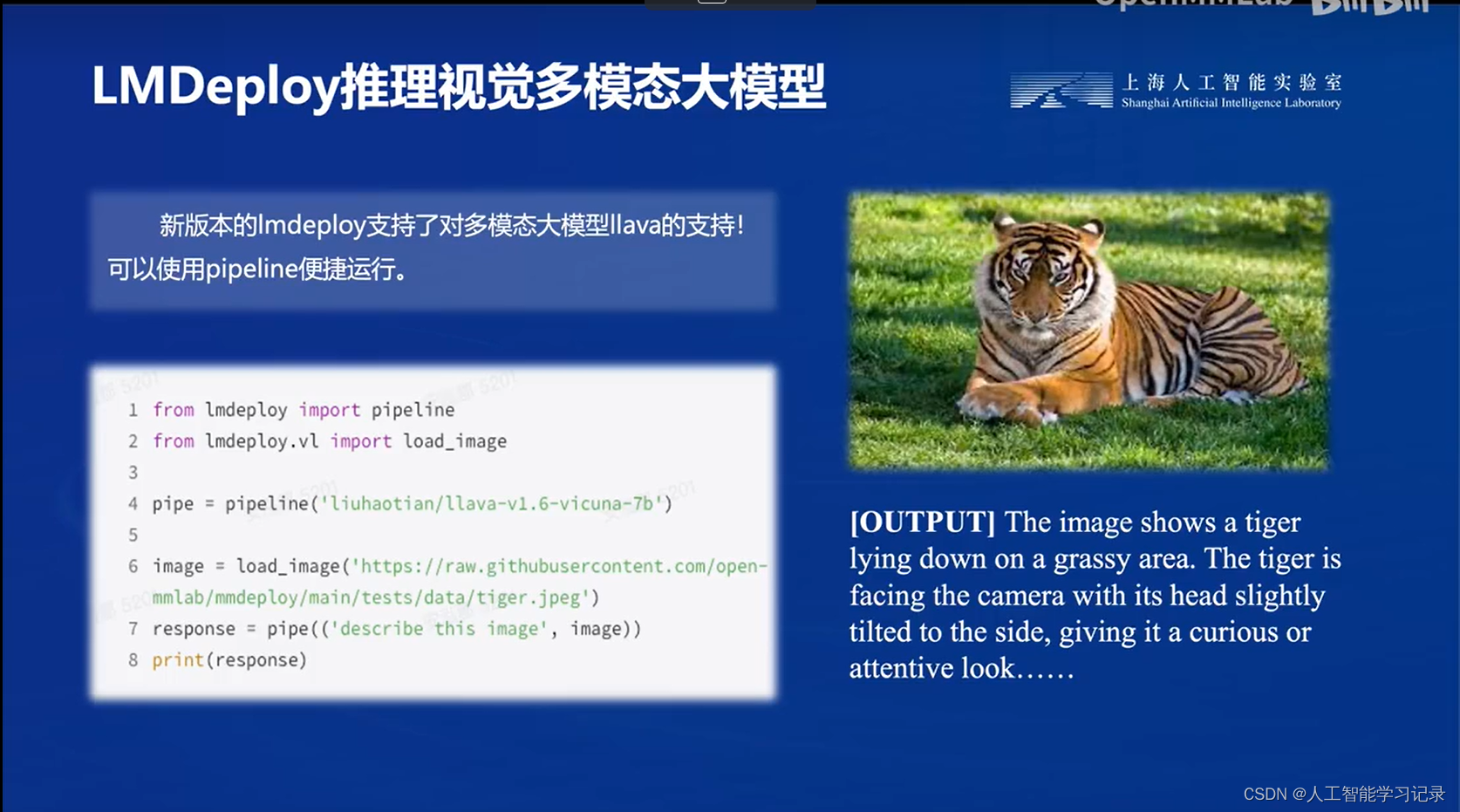 LMDeploy推理视觉多模态大模型

上海人工智能实验室
Shanghai Artificial Intelligence Laboratory

新版本的lmdeploy支持了对多模态大模型llava的支持！可以使用pipeline便捷运行。

1 from lmdeploy import pipeline
2 from lmdeploy.vl import load_image
3
4 pipe = pipeline('liuhaotian/llava-v1.6-vicuna-7b')
5
6 image = load_image('https://raw.githubusercontent.com/open-mmlab/mmdeploy/main/tests/data/tiger.jpeg')
7 response = pipe(('describe this image', image))
8 print(response)

[OUTPUT] The image shows a tiger lying down on a grassy area. The tiger is facing the camera with its head slightly tilted to the side, giving it a curious or attentive look……

CSDN @人工智能学习记录